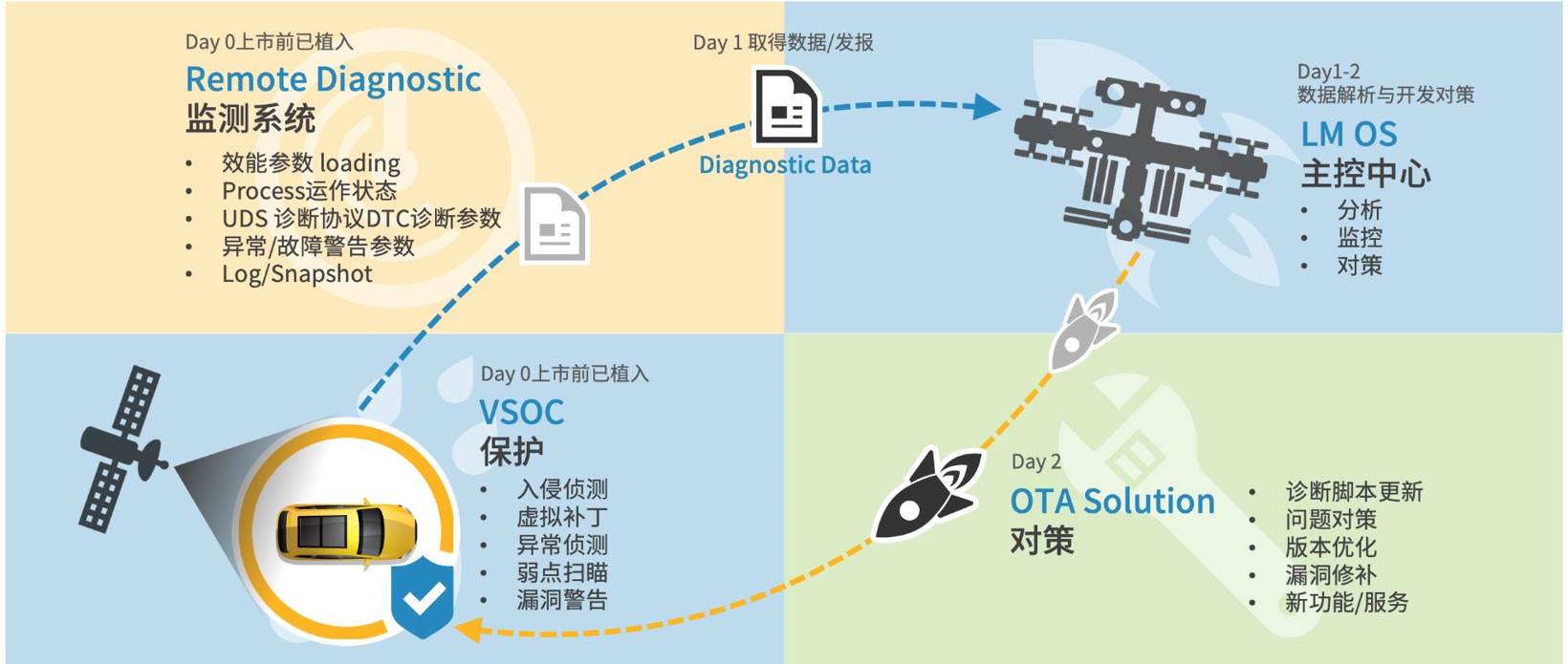 Day 0上市前已植入
Remote Diagnostic
监测系统
• 效能参数 loading
• Process运作状态
• UDS 诊断协议DTC诊断参数
• 异常/故障警告参数
• Log/Snapshot

Day 1 取得数据/发报
Diagnostic Data

Day1-2
数据解析与开发对策
LM OS
主控中心
• 分析
• 监控
• 对策

Day 0上市前已植入
VSOC
保护
• 入侵侦测
• 虚拟补丁
• 异常侦测
• 弱点扫瞄
• 漏洞警告

Day 2
OTA Solution
对策
• 诊断脚本更新
• 问题对策
• 版本优化
• 漏洞修补
• 新功能/服务